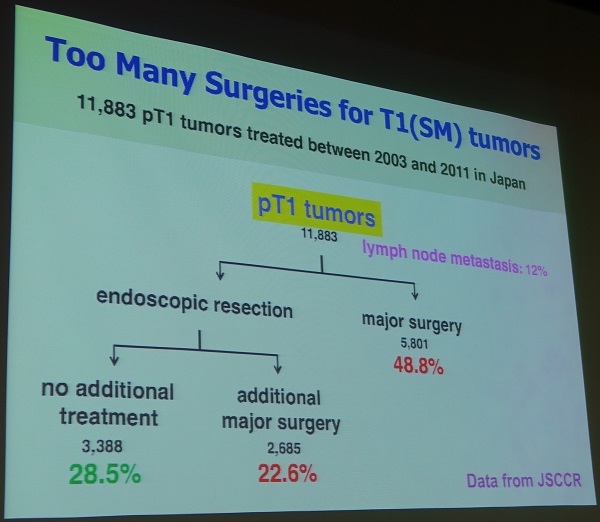 Too Many Surgeries for T1(SM) tumors

11,883 pT1 tumors treated between 2003 and 2011 in Japan

pT1 tumors
11,883

lymph node metastasis: 12%

endoscopic resection

major surgery
5,801
48.8%

no additional treatment
3,388
28.5%

additional major surgery
2,685
22.6%

Data from JSCCR